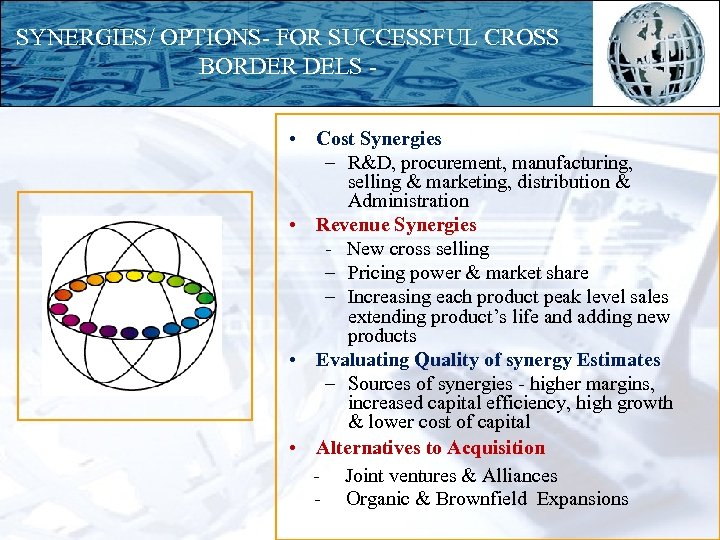 SYNERGIES/ OPTIONS- FOR SUCCESSFUL CROSS BORDER DELS -

• Cost Synergies
– R&D, procurement, manufacturing, selling & marketing, distribution & Administration
• Revenue Synergies
- New cross selling
– Pricing power & market share
– Increasing each product peak level sales extending product's life and adding new products
• Evaluating Quality of synergy Estimates
– Sources of synergies - higher margins, increased capital efficiency, high growth & lower cost of capital
• Alternatives to Acquisition
- Joint ventures & Alliances
- Organic & Brownfield Expansions